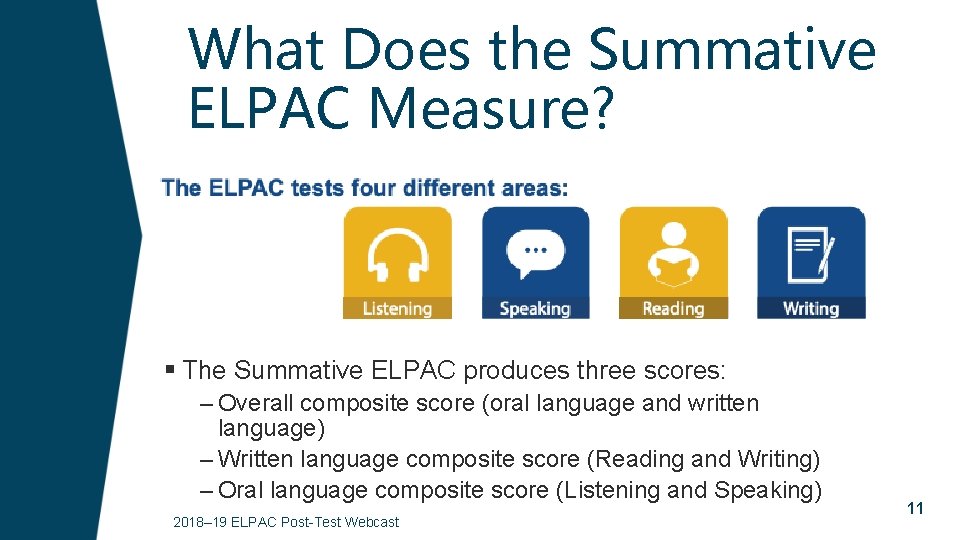 What Does the Summative ELPAC Measure?

The ELPAC tests four different areas:

Listening

Speaking

Reading

Writing

▪ The Summative ELPAC produces three scores:

– Overall composite score (oral language and written language)

– Written language composite score (Reading and Writing)

– Oral language composite score (Listening and Speaking)

2018–19 ELPAC Post-Test Webcast

11